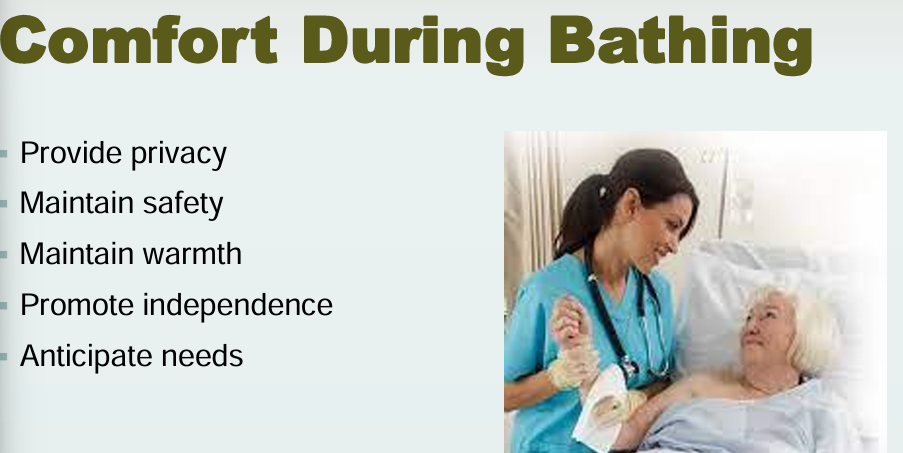 Comfort During Bathing

- Provide privacy
- Maintain safety
- Maintain warmth
- Promote independence
- Anticipate needs